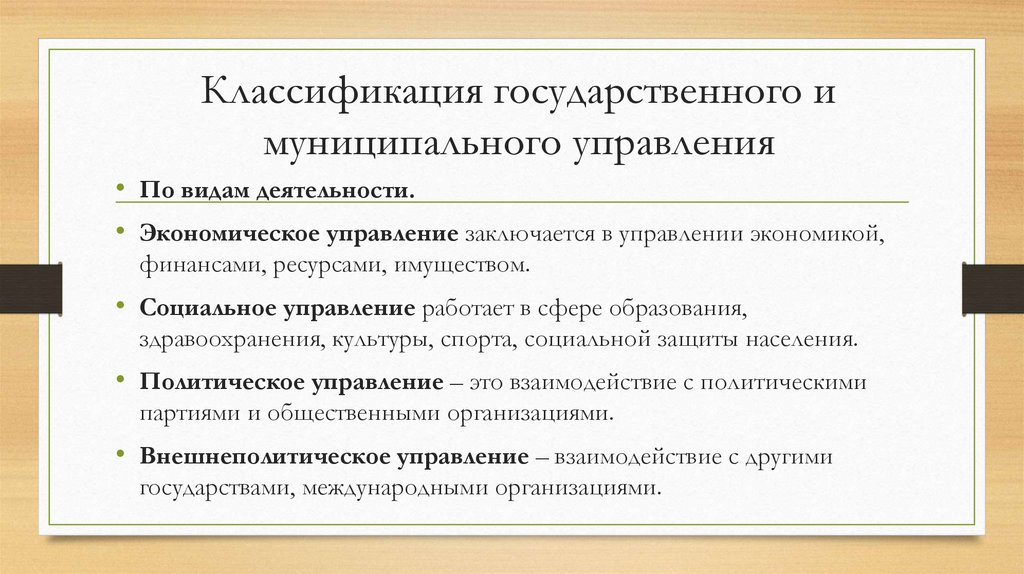 Классификация государственного и муниципального управления

• По видам деятельности.

• Экономическое управление заключается в управлении экономикой, финансами, ресурсами, имуществом.

• Социальное управление работает в сфере образования, здравоохранения, культуры, спорта, социальной защиты населения.

• Политическое управление – это взаимодействие с политическими партиями и общественными организациями.

• Внешнеполитическое управление – взаимодействие с другими государствами, международными организациями.